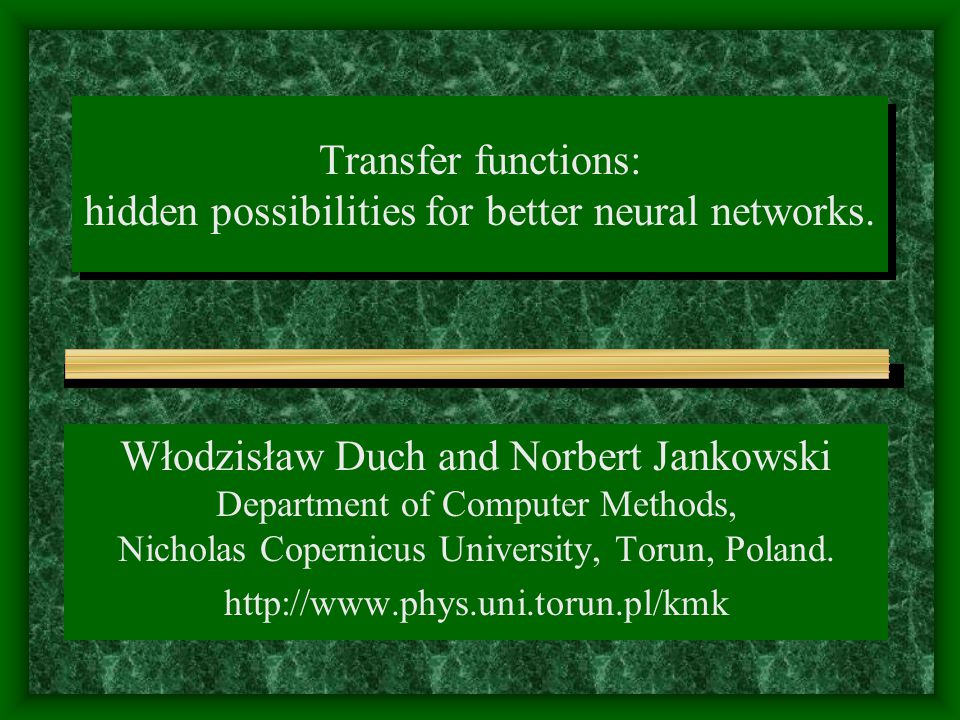 Transfer functions:
hidden possibilities for better neural networks.

Włodzisław Duch and Norbert Jankowski
Department of Computer Methods,
Nicholas Copernicus University, Torun, Poland.
http://www.phys.uni.torun.pl/kmk